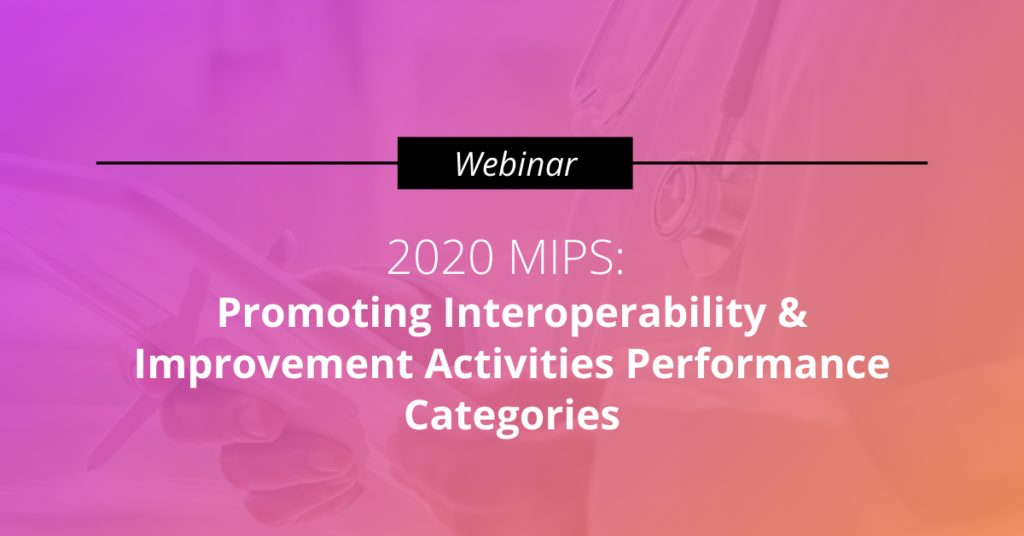 Webinar

2020 MIPS:
Promoting Interoperability & Improvement Activities Performance Categories